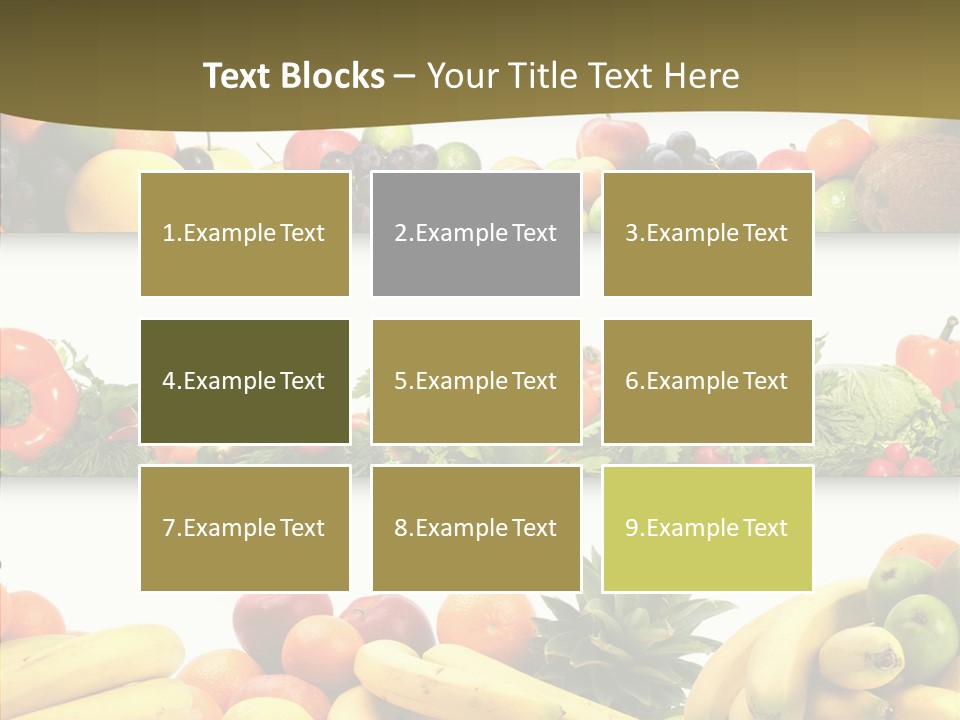 Text Blocks – Your Title Text Here

1.Example Text

2.Example Text

3.Example Text

4.Example Text

5.Example Text

6.Example Text

7.Example Text

8.Example Text

9.Example Text